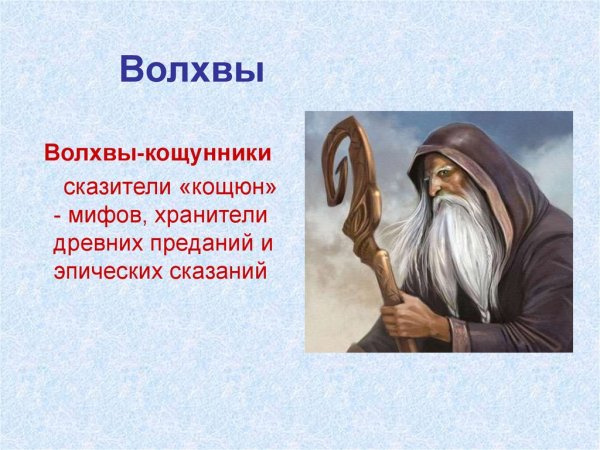 Волхвы

Волхвы-кощунники

сказители «кощюн» - мифов, хранители древних преданий и эпических сказаний